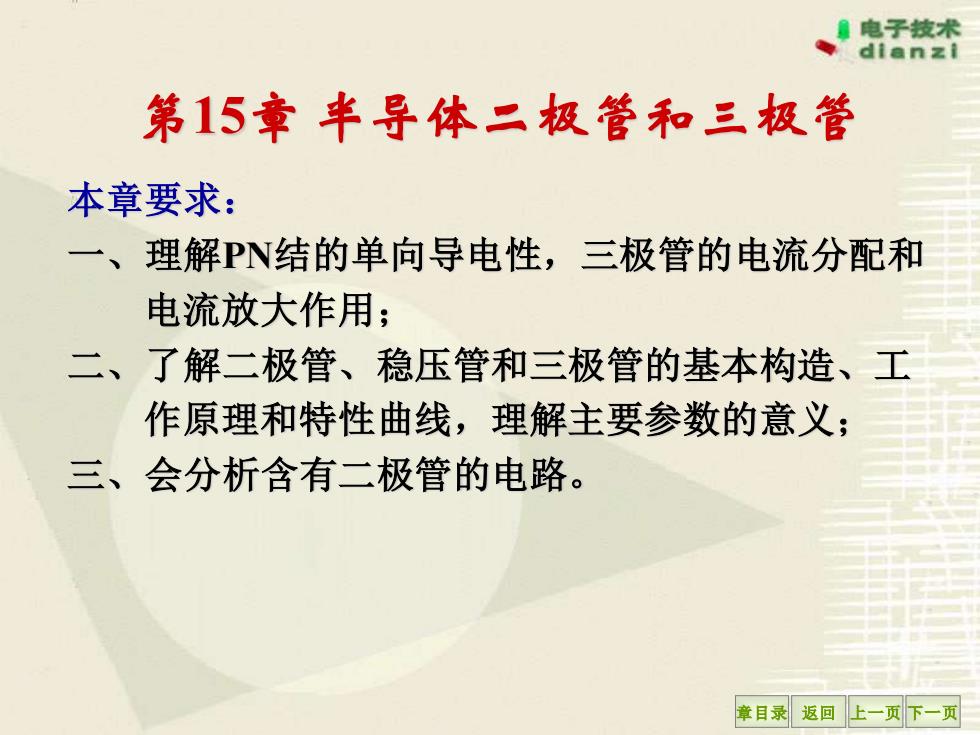 电子技术
dianzi

第15章 半导体二极管和三极管

本章要求：
一、理解PN结的单向导电性，三极管的电流分配和电流放大作用；
二、了解二极管、稳压管和三极管的基本构造、工作原理和特性曲线，理解主要参数的意义；
三、会分析含有二极管的电路。

章目录 返回 上一页 下一页